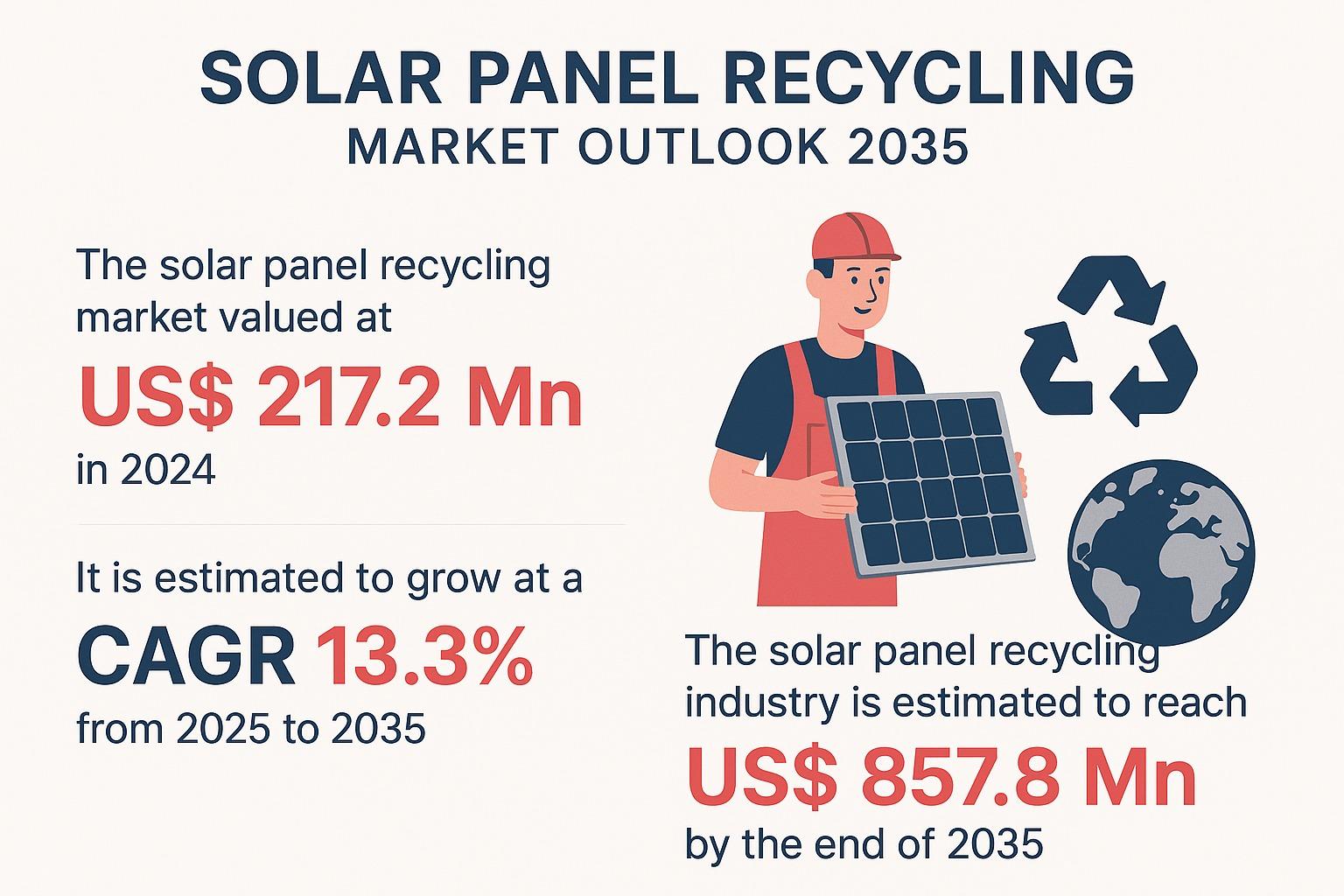 SOLAR PANEL RECYCLING
MARKET OUTLOOK 2035

The solar panel recycling market valued at
US$ 217.2 Mn
in 2024

It is estimated to grow at a
CAGR 13.3%
from 2025 to 2035

The solar panel recycling industry is estimated to reach
US$ 857.8 Mn
by the end of 2035